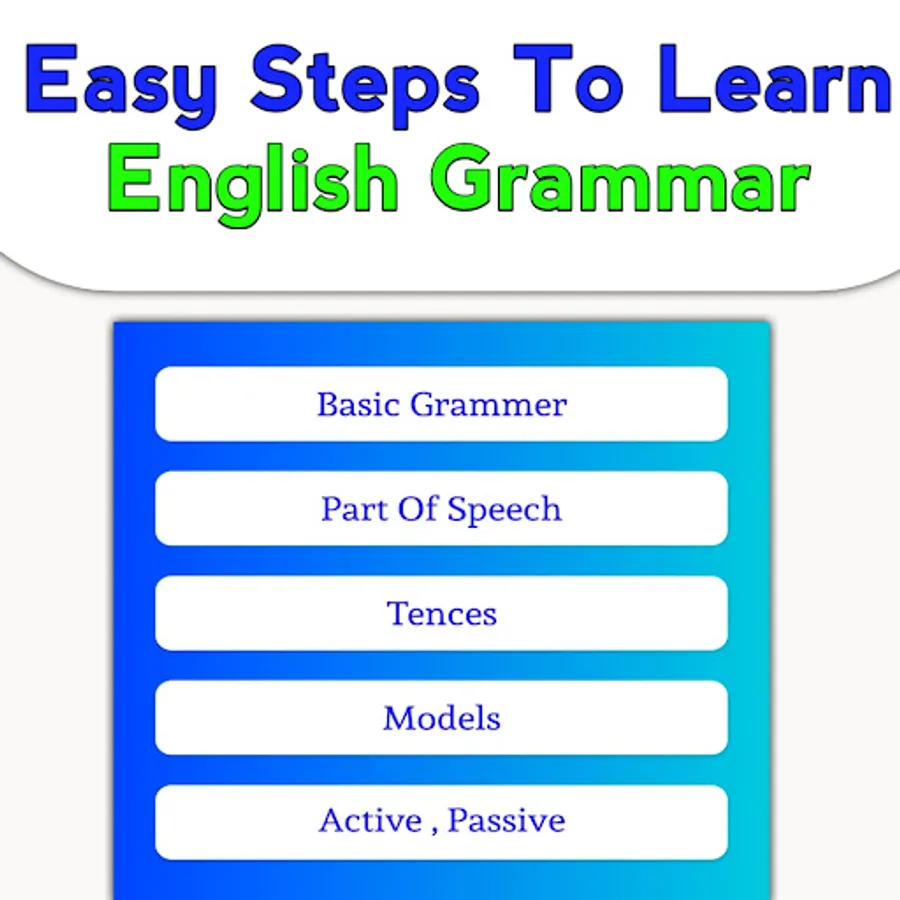 Easy Steps To Learn
English Grammar

Basic Grammer

Part Of Speech

Tences

Models

Active , Passive